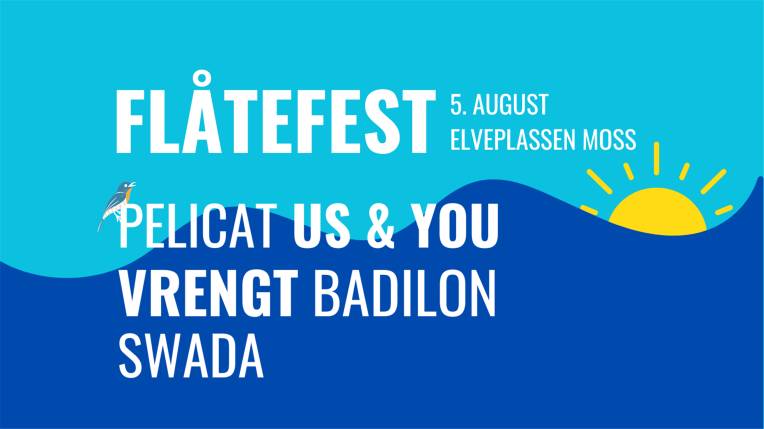 FLÅTEFEST 5. AUGUST ELVEPLASSEN MOSS

PELICAT US & YOU
VRENGT BADILON
SWADA